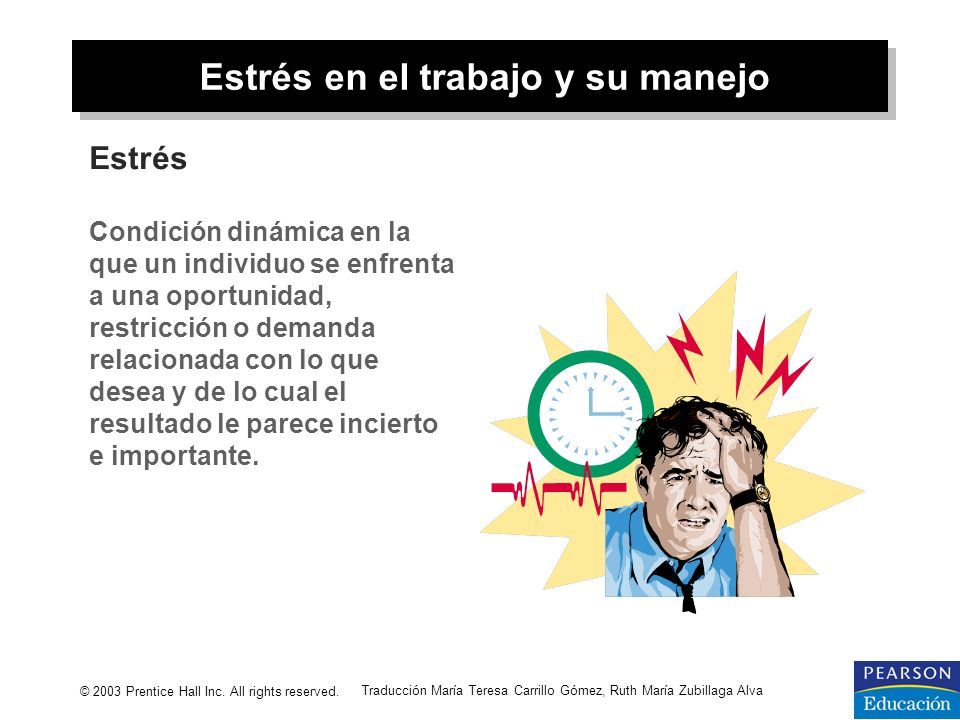 Estrés en el trabajo y su manejo

Estrés

Condición dinámica en la que un individuo se enfrenta a una oportunidad, restricción o demanda relacionada con lo que desea y de lo cual el resultado le parece incierto e importante.

© 2003 Prentice Hall Inc. All rights reserved.

Traducción María Teresa Carrillo Gómez, Ruth María Zubillaga Alva

PEARSON
Educación